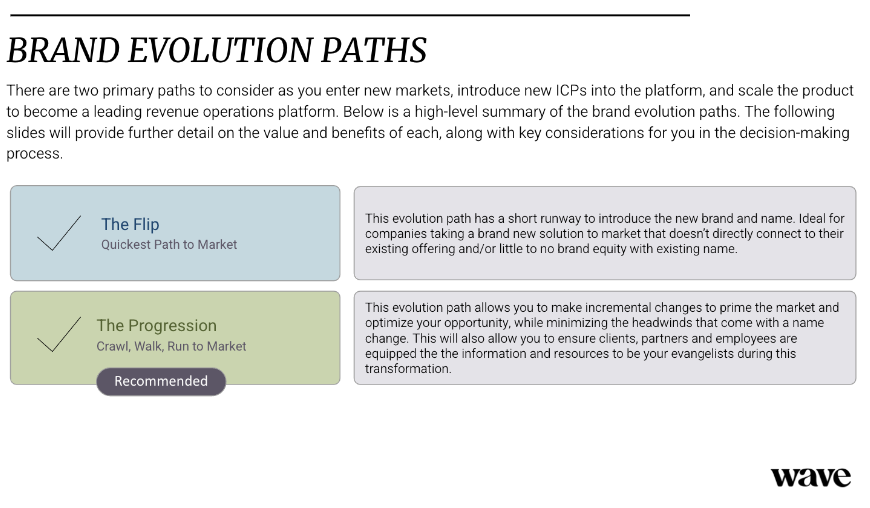 BRAND EVOLUTION PATHS

There are two primary paths to consider as you enter new markets, introduce new ICPs into the platform, and scale the product to become a leading revenue operations platform. Below is a high-level summary of the brand evolution paths. The following slides will provide further detail on the value and benefits of each, along with key considerations for you in the decision-making process.

The Flip
Quickest Path to Market

This evolution path has a short runway to introduce the new brand and name. Ideal for companies taking a brand new solution to market that doesn't directly connect to their existing offering and/or little to no brand equity with existing name.

The Progression
Crawl, Walk, Run to Market

Recommended

This evolution path allows you to make incremental changes to prime the market and optimize your opportunity, while minimizing the headwinds that come with a name change. This will also allow you to ensure clients, partners and employees are equipped the the information and resources to be your evangelists during this transformation.

wave